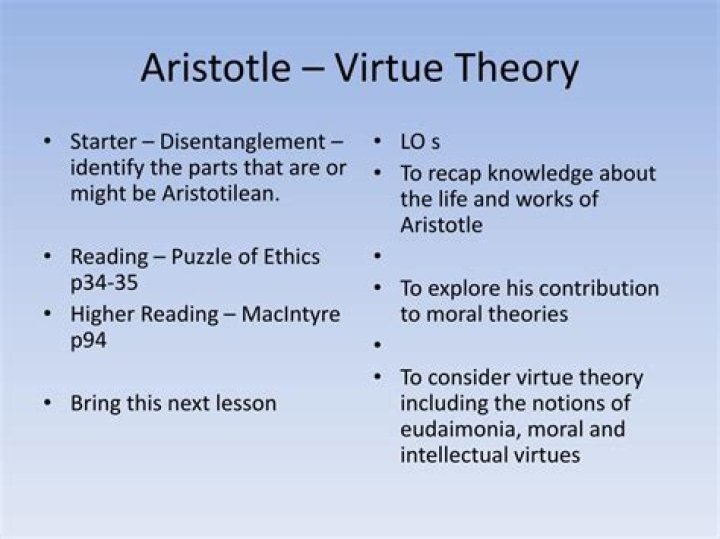 Aristotle – Virtue Theory

• Starter – Disentanglement – identify the parts that are or might be Aristotilean.

• Reading – Puzzle of Ethics p34-35
• Higher Reading – MacIntyre p94

• Bring this next lesson

• LO s
• To recap knowledge about the life and works of Aristotle
•
• To explore his contribution to moral theories
•
• To consider virtue theory including the notions of eudaimonia, moral and intellectual virtues